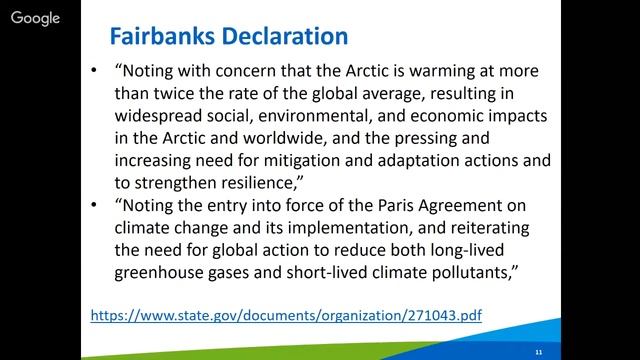 Google

Fairbanks Declaration

• "Noting with concern that the Arctic is warming at more than twice the rate of the global average, resulting in widespread social, environmental, and economic impacts in the Arctic and worldwide, and the pressing and increasing need for mitigation and adaptation actions and to strengthen resilience,"
• "Noting the entry into force of the Paris Agreement on climate change and its implementation, and reiterating the need for global action to reduce both long-lived greenhouse gases and short-lived climate pollutants,"

https://www.state.gov/documents/organization/271043.pdf

11